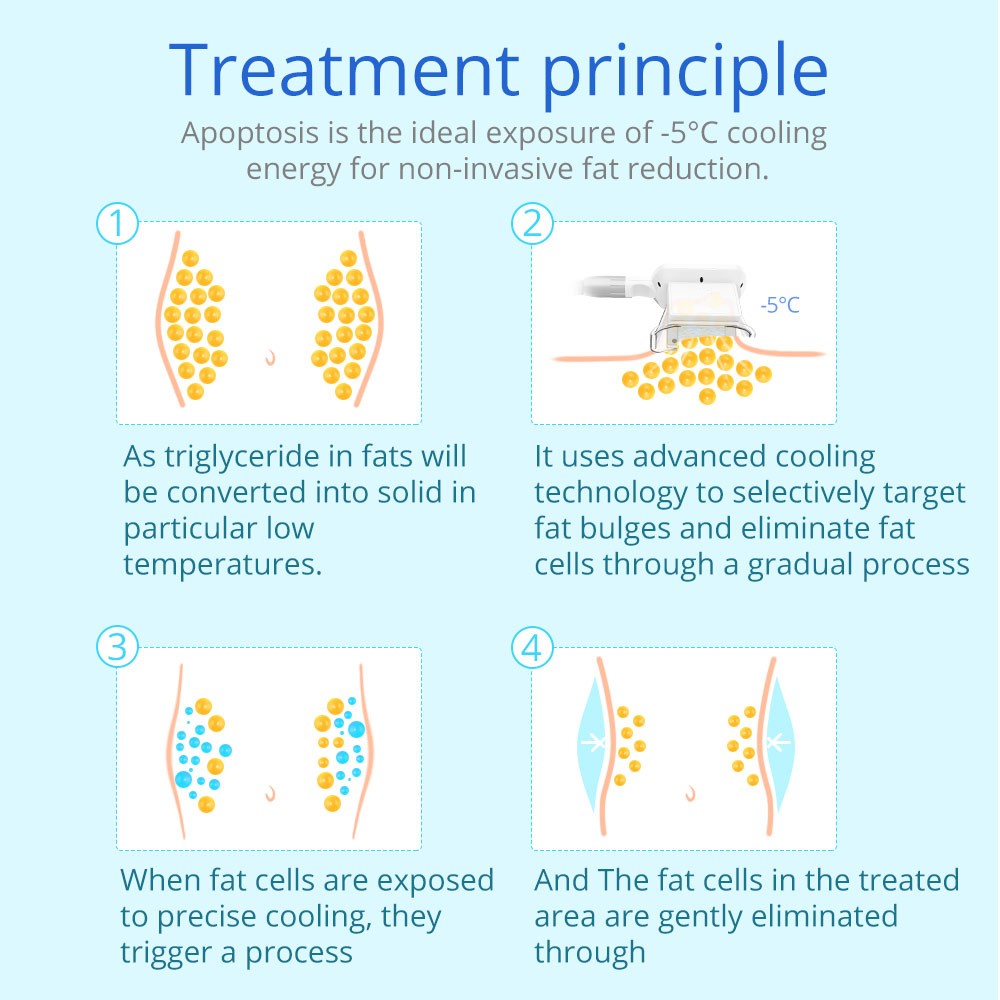 Treatment principle

Apoptosis is the ideal exposure of -5°C cooling energy for non-invasive fat reduction.

①

As triglyceride in fats will be converted into solid in particular low temperatures.

②

-5°C

It uses advanced cooling technology to selectively target fat bulges and eliminate fat cells through a gradual process

③

When fat cells are exposed to precise cooling, they trigger a process

④

And The fat cells in the treated area are gently eliminated through